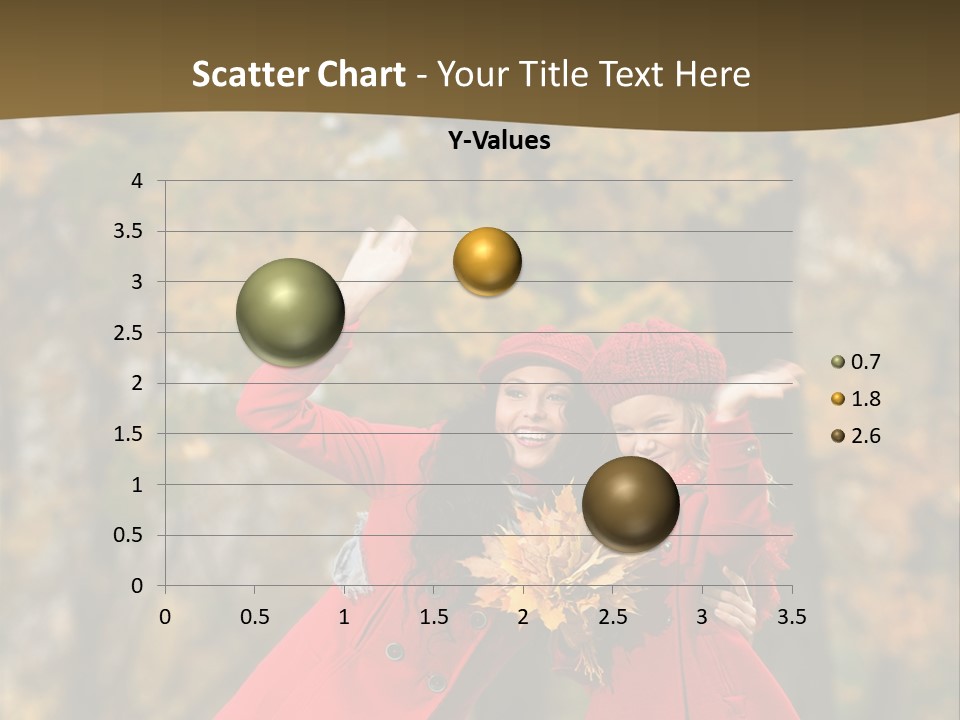 Scatter Chart - Your Title Text Here

Y-Values

4
3.5
3
2.5
2
1.5
1
0.5
0

0 0.5 1 1.5 2 2.5 3 3.5

0.7
1.8
2.6